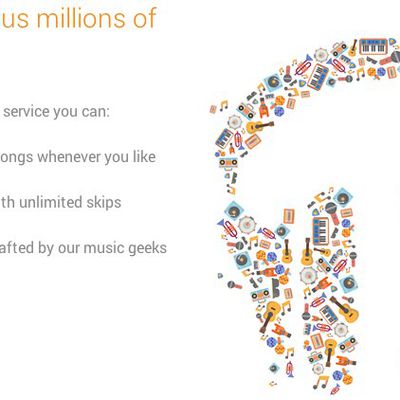 us millions of

service you can:

ongs whenever you like

th unlimited skips

afted by our music geeks